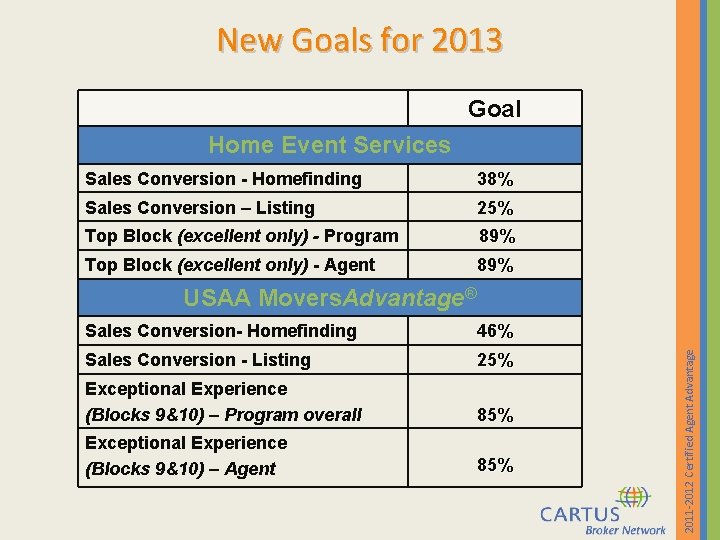 New Goals for 2013

|  | Goal |
|---|---|
| Home Event Services |  |
| Sales Conversion - Homefinding | 38% |
| Sales Conversion – Listing | 25% |
| Top Block (excellent only) - Program | 89% |
| Top Block (excellent only) - Agent | 89% |
| USAA MoversAdvantage® |  |
| Sales Conversion- Homefinding | 46% |
| Sales Conversion - Listing | 25% |
| Exceptional Experience (Blocks 9&10) – Program overall | 85% |
| Exceptional Experience (Blocks 9&10) – Agent | 85% |

CARTUS
Broker Network

2011-2012 Certified Agent Advantage